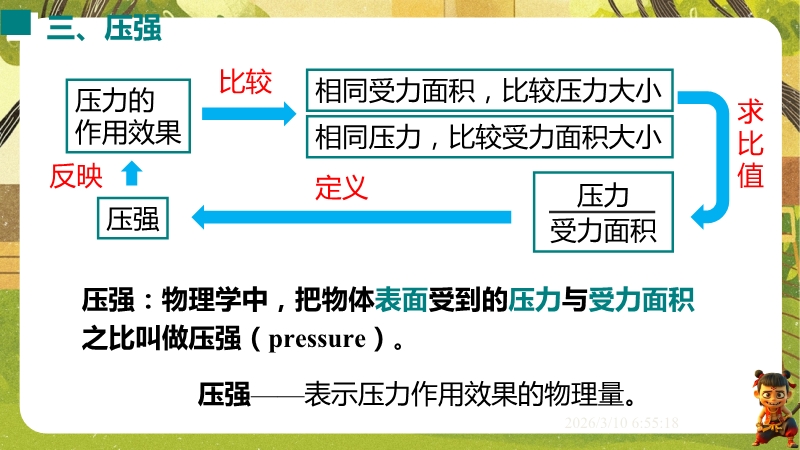 三、压强

压力的作用效果

比较

相同受力面积，比较压力大小

相同压力，比较受力面积大小

求比值

$\frac{压力}{受力面积}$

定义

压强

反映

压强：物理学中，把物体表面受到的压力与受力面积之比叫做压强（pressure）。

压强——表示压力作用效果的物理量。

2026/3/10 6:55:18